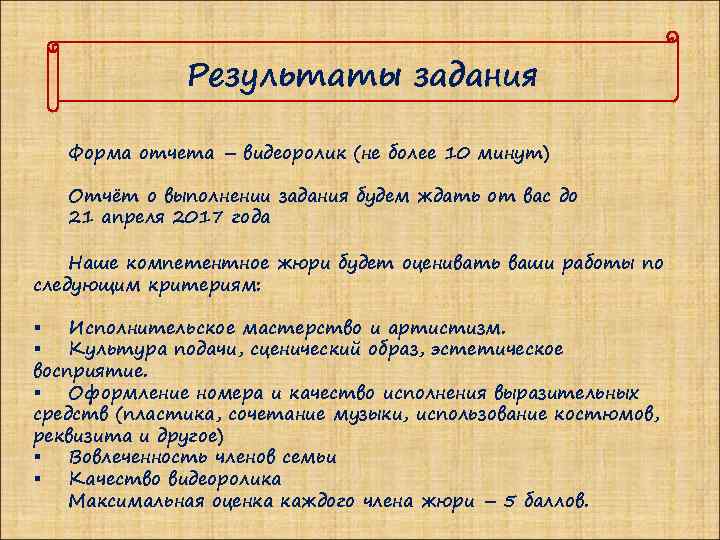 Результаты задания

Форма отчета – видеоролик (не более 10 минут)

Отчёт о выполнении задания будем ждать от вас до 21 апреля 2017 года

Наше компетентное жюри будет оценивать ваши работы по следующим критериям:

▪ Исполнительское мастерство и артистизм.
▪ Культура подачи, сценический образ, эстетическое восприятие.
▪ Оформление номера и качество исполнения выразительных средств (пластика, сочетание музыки, использование костюмов, реквизита и другое)
▪ Вовлеченность членов семьи
▪ Качество видеоролика
Максимальная оценка каждого члена жюри – 5 баллов.